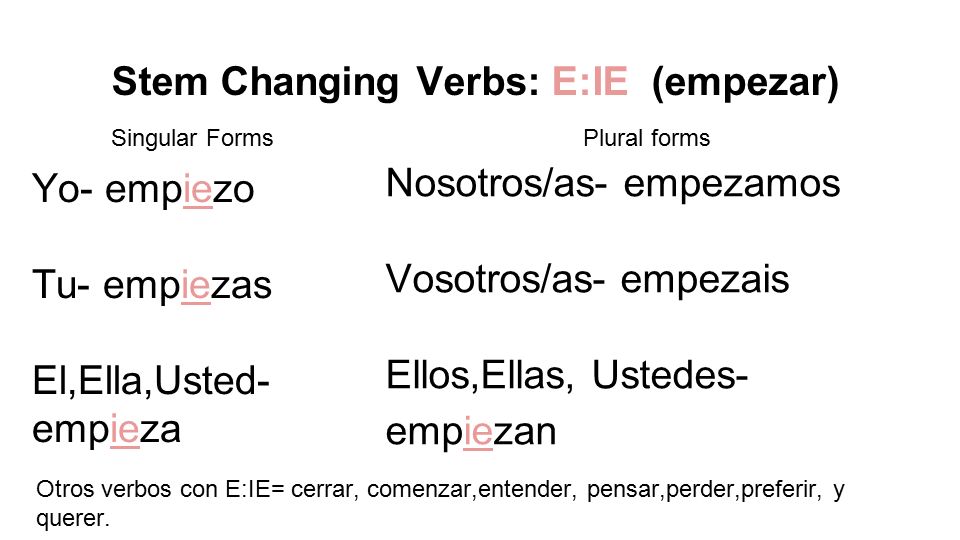 Stem Changing Verbs: E:IE (empezar)

Singular Forms

Yo- empiezo

Tu- empiezas

El,Ella,Usted- empieza

Plural forms

Nosotros/as- empezamos

Vosotros/as- empezais

Ellos,Ellas, Ustedes- empiezan

Otros verbos con E:IE= cerrar, comenzar,entender, pensar,perder,preferir, y querer.